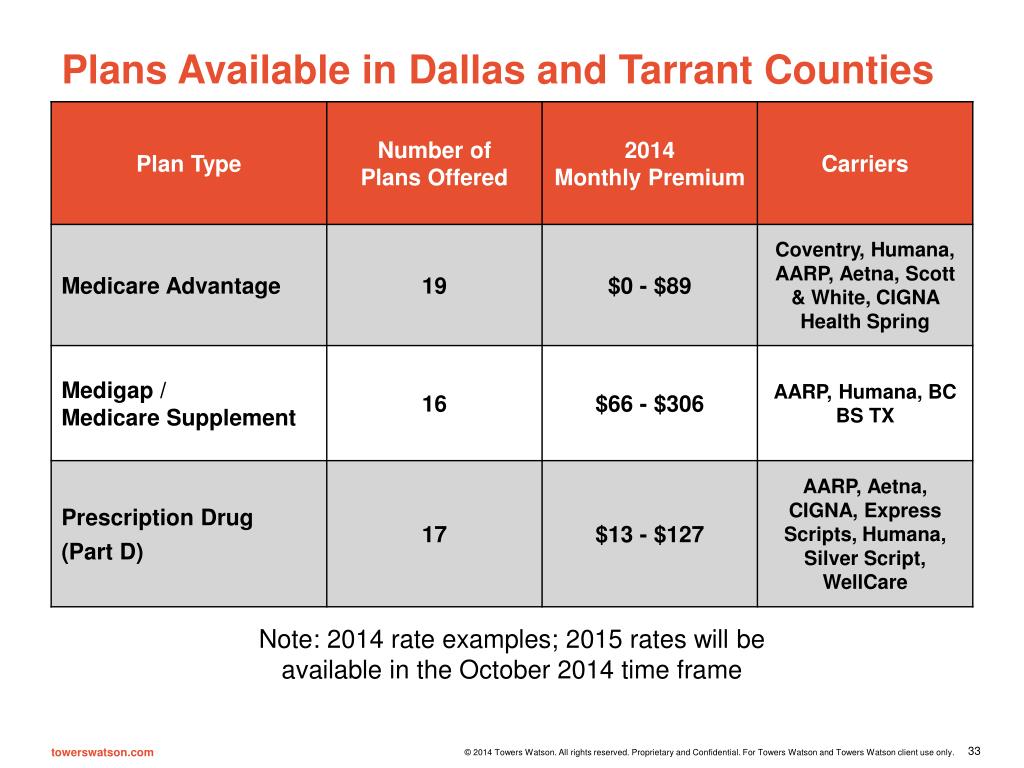 Plans Available in Dallas and Tarrant Counties

| Plan Type | Number of Plans Offered | 2014 Monthly Premium | Carriers |
|---|---|---|---|
| Medicare Advantage | 19 | \$0 - \$89 | Coventry, Humana, AARP, Aetna, Scott & White, CIGNA Health Spring |
| Medigap / Medicare Supplement | 16 | \$66 - \$306 | AARP, Humana, BC BS TX |
| Prescription Drug (Part D) | 17 | \$13 - \$127 | AARP, Aetna, CIGNA, Express Scripts, Humana, Silver Script, WellCare |

Note: 2014 rate examples; 2015 rates will be available in the October 2014 time frame

towerswatson.com

© 2014 Towers Watson. All rights reserved. Proprietary and Confidential. For Towers Watson and Towers Watson client use only.

33